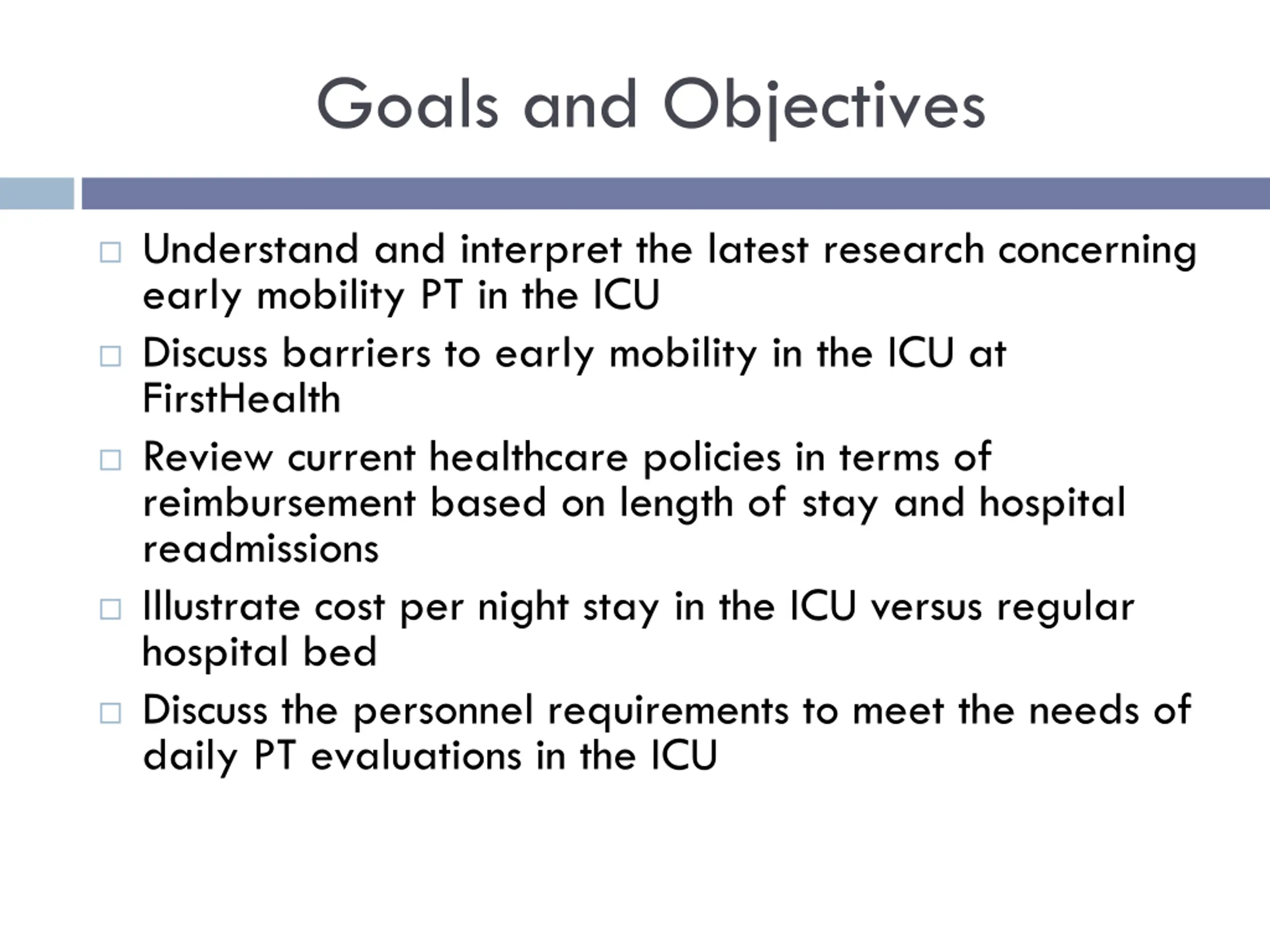 Goals and Objectives

□ Understand and interpret the latest research concerning early mobility PT in the ICU

□ Discuss barriers to early mobility in the ICU at FirstHealth

□ Review current healthcare policies in terms of reimbursement based on length of stay and hospital readmissions

□ Illustrate cost per night stay in the ICU versus regular hospital bed

□ Discuss the personnel requirements to meet the needs of daily PT evaluations in the ICU